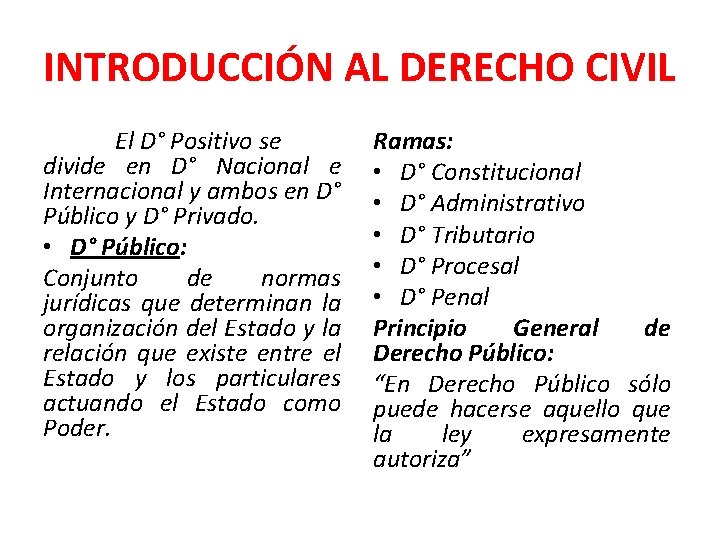 INTRODUCCIÓN AL DERECHO CIVIL

El D° Positivo se divide en D° Nacional e Internacional y ambos en D° Público y D° Privado.

• D° Público:

Conjunto de normas jurídicas que determinan la organización del Estado y la relación que existe entre el Estado y los particulares actuando el Estado como Poder.

Ramas:

• D° Constitucional
• D° Administrativo
• D° Tributario
• D° Procesal
• D° Penal

Principio General de Derecho Público:

“En Derecho Público sólo puede hacerse aquello que la ley expresamente autoriza”